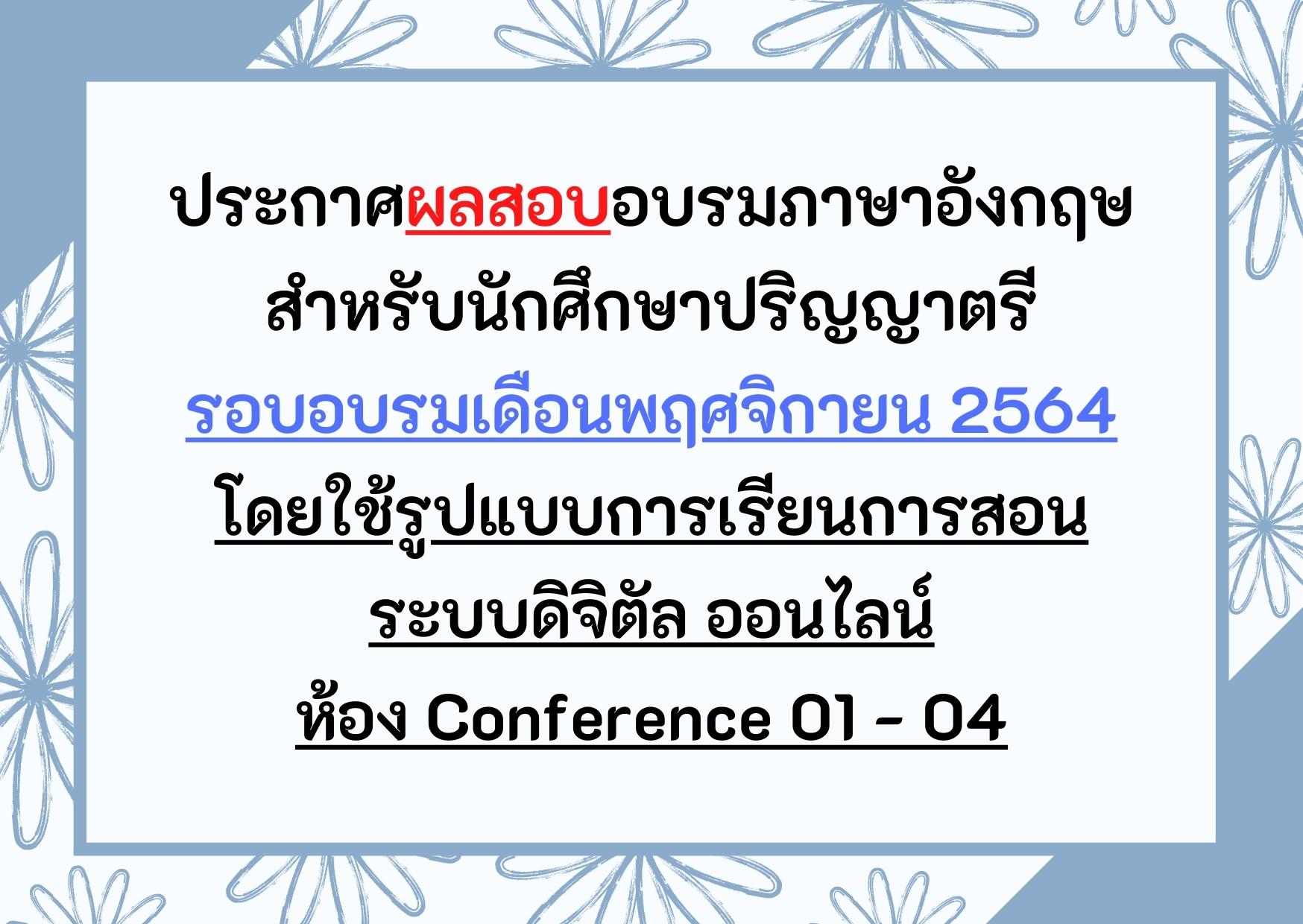 ประกาศผลสอบอบรมภาษาอังกฤษ
สำหรับนักศึกษาปริญญาตรี
รอบอบรมเดือนพฤศจิกายน 2564
โดยใช้รูปแบบการเรียนการสอน
ระบบดิจิตัล ออนไลน์
ห้อง Conference 01 - 04